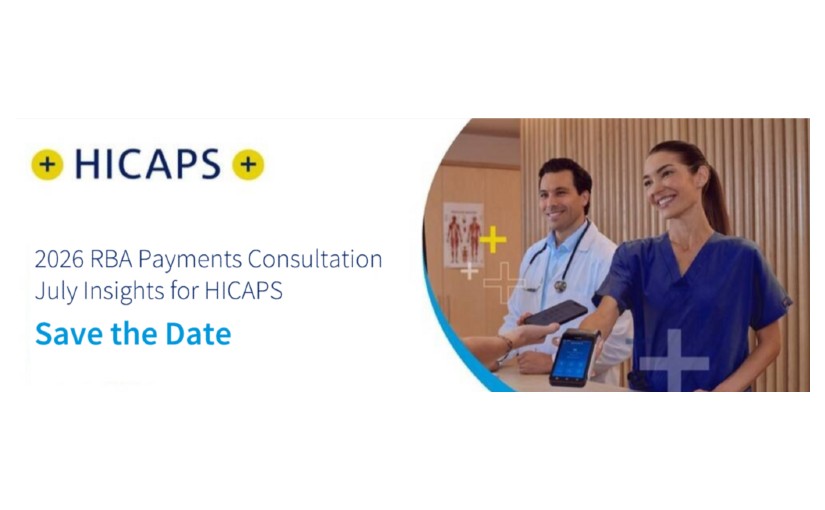 + HICAPS +

2026 RBA Payments Consultation
July Insights for HICAPS

Save the Date